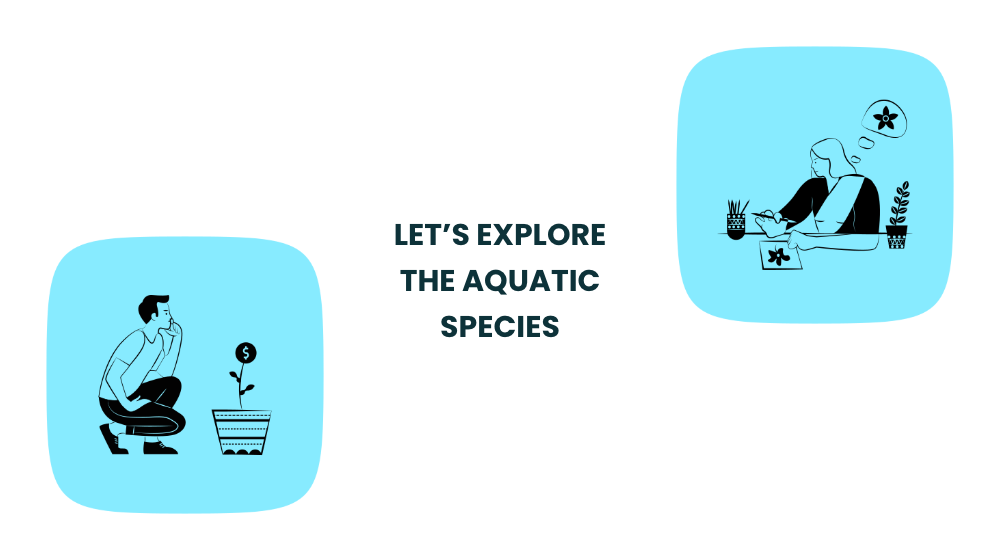 LET'S EXPLORE THE AQUATIC SPECIES

$